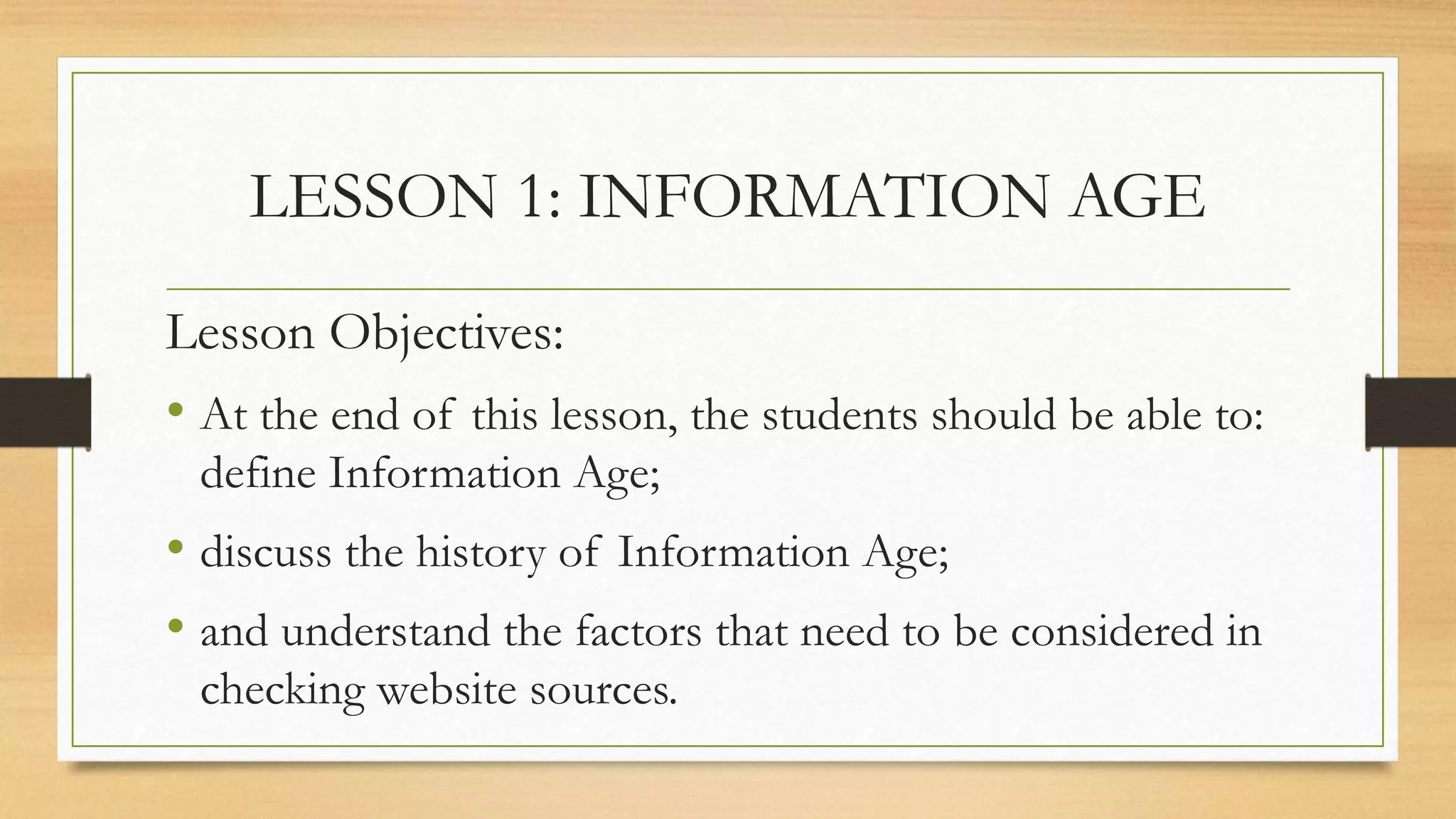 LESSON 1: INFORMATION AGE

Lesson Objectives:

• At the end of this lesson, the students should be able to: define Information Age;

• discuss the history of Information Age;

• and understand the factors that need to be considered in checking website sources.